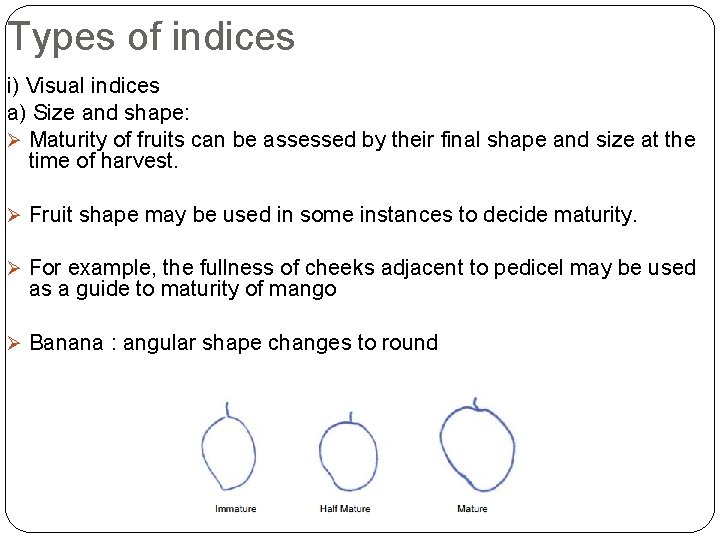 Types of indices

i) Visual indices

a) Size and shape:

➢ Maturity of fruits can be assessed by their final shape and size at the time of harvest.

➢ Fruit shape may be used in some instances to decide maturity.

➢ For example, the fullness of cheeks adjacent to pedicel may be used as a guide to maturity of mango

➢ Banana : angular shape changes to round

Immature

Half Mature

Mature